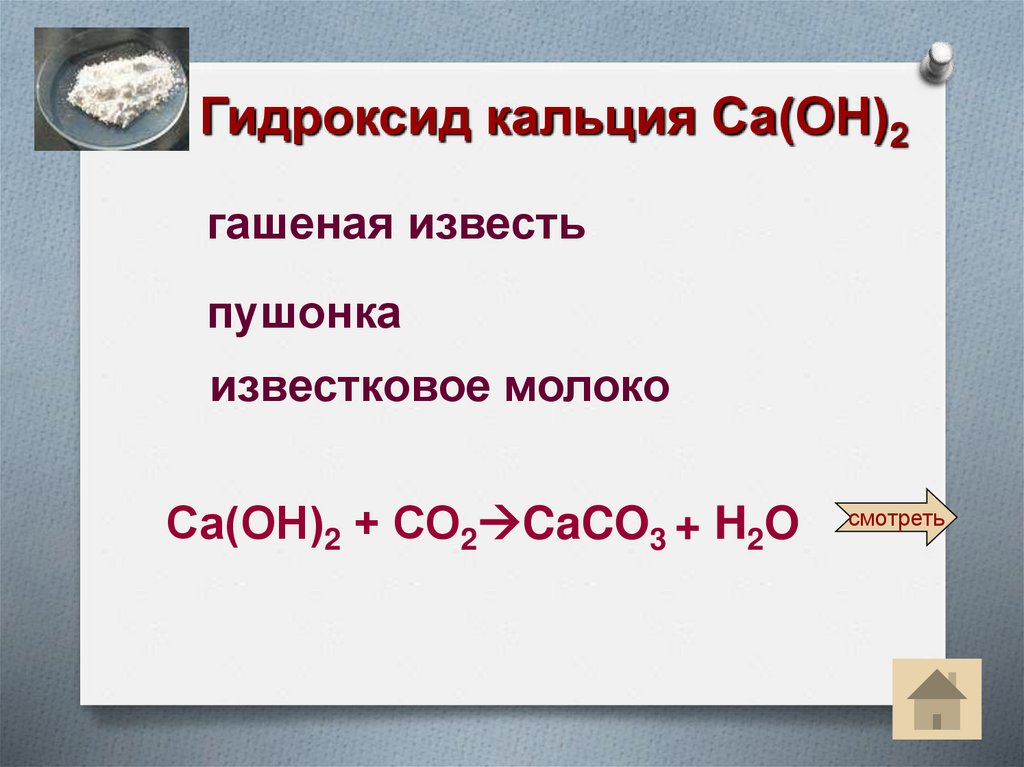 Гидроксид кальция $Ca(OH)_2$

гашеная известь

пушонка

известковое молоко

$Ca(OH)_2 + CO_2 \rightarrow CaCO_3 + H_2O$

смотреть